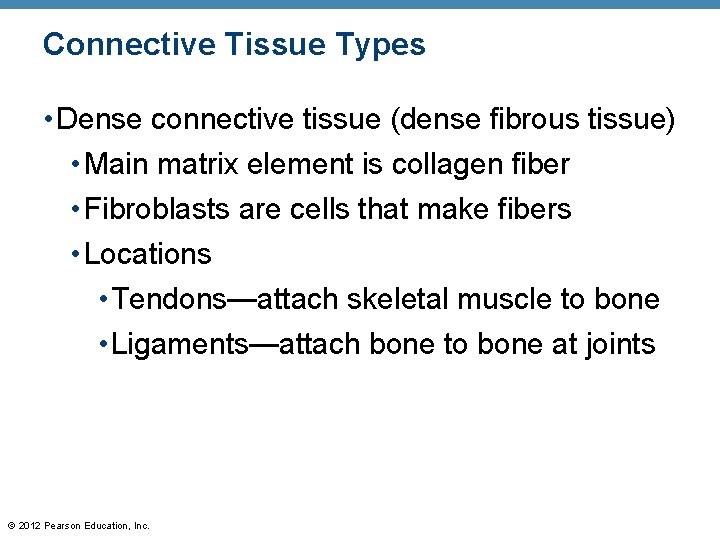 Connective Tissue Types

• Dense connective tissue (dense fibrous tissue)
• Main matrix element is collagen fiber
• Fibroblasts are cells that make fibers
• Locations
• Tendons—attach skeletal muscle to bone
• Ligaments—attach bone to bone at joints

© 2012 Pearson Education, Inc.